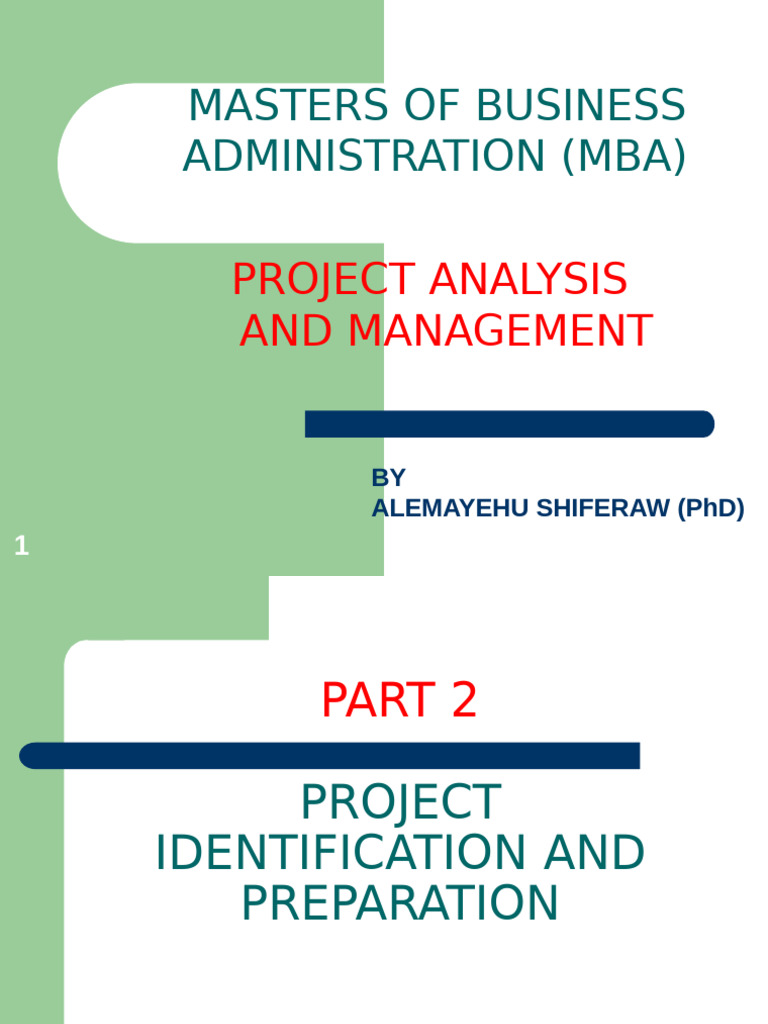 MASTERS OF BUSINESS ADMINISTRATION (MBA)

PROJECT ANALYSIS AND MANAGEMENT

BY
ALEMAYEHU SHIFERAW (PhD)

1

PART 2

PROJECT IDENTIFICATION AND PREPARATION